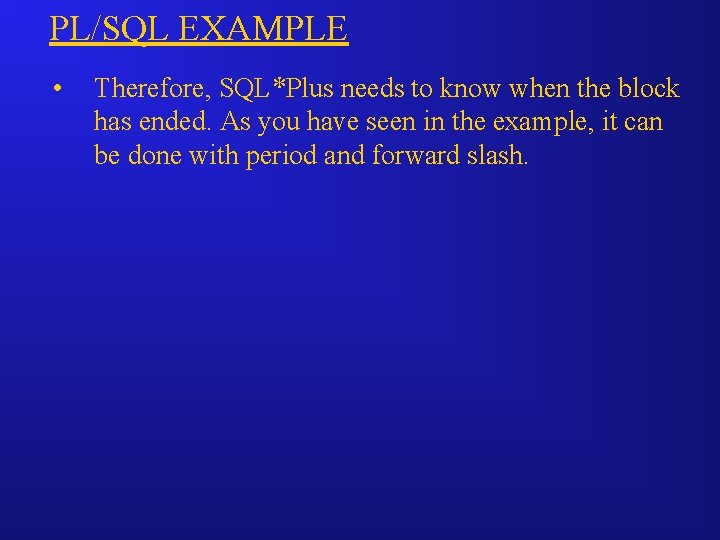 PL/SQL EXAMPLE

• Therefore, SQL*Plus needs to know when the block has ended. As you have seen in the example, it can be done with period and forward slash.